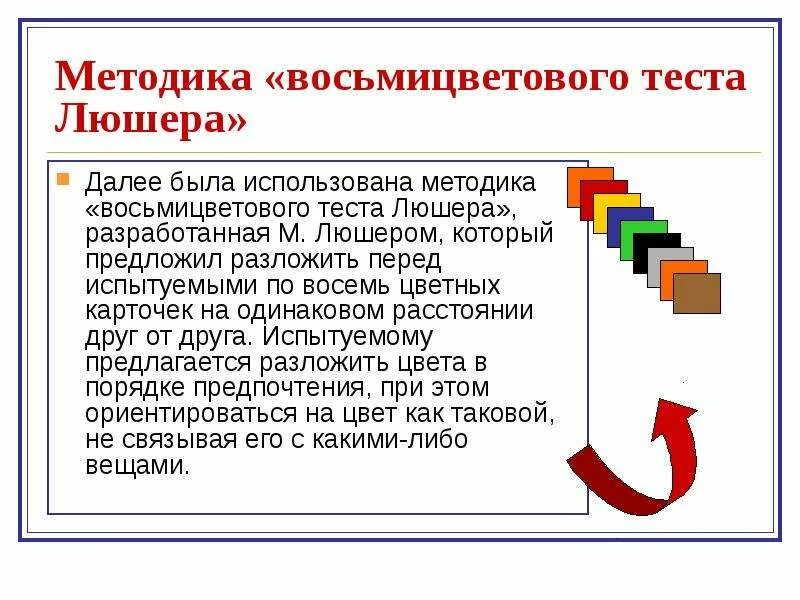 Методика «восьмицветового теста Люшера»

Далее была использована методика «восьмицветового теста Люшера», разработанная М. Люшером, который предложил разложить перед испытуемыми по восемь цветных карточек на одинаковом расстоянии друг от друга. Испытуемому предлагается разложить цвета в порядке предпочтения, при этом ориентироваться на цвет как таковой, не связывая его с какими-либо вещами.